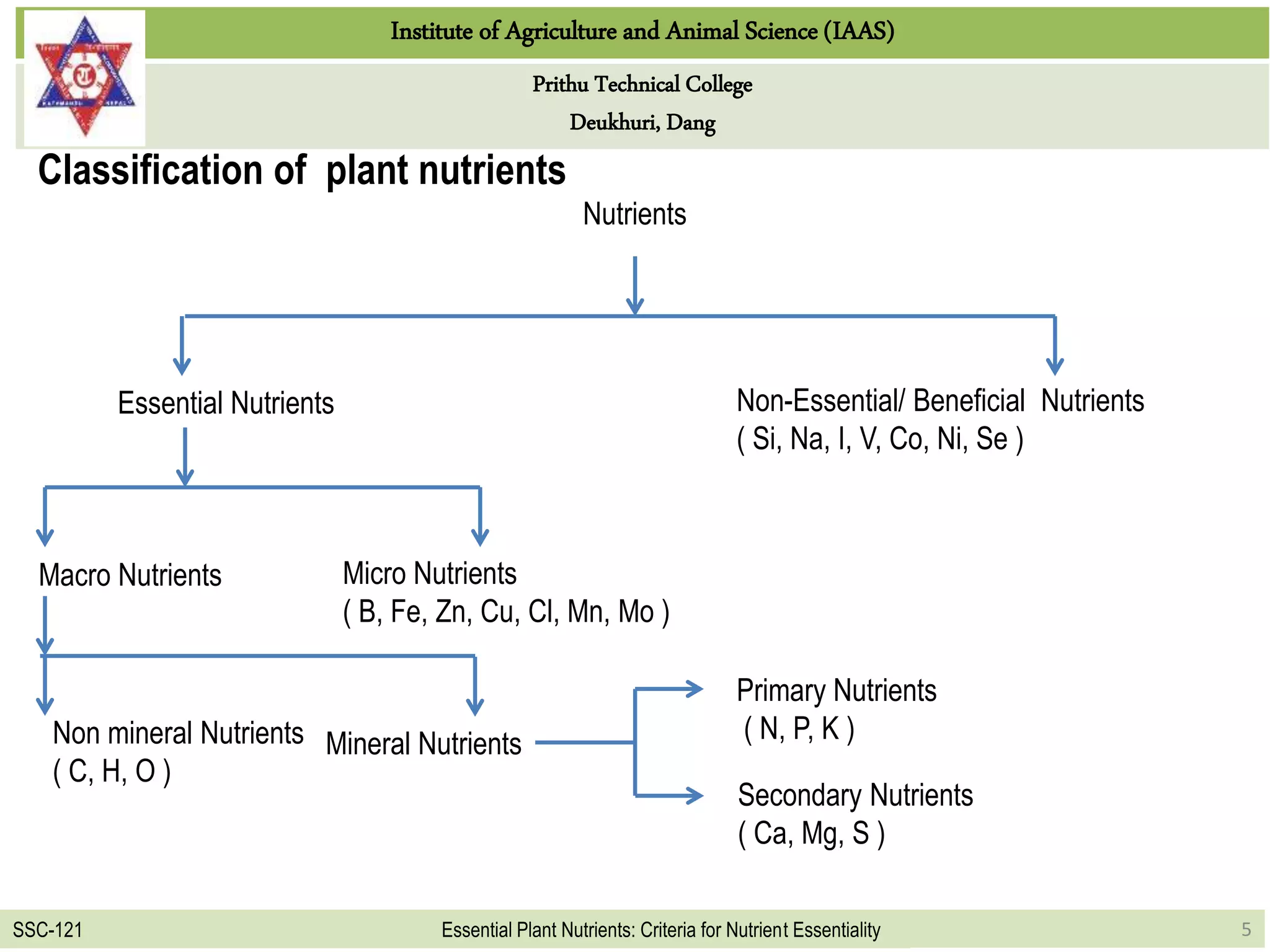 Institute of Agriculture and Animal Science (IAAS)

Prithu Technical College

Deukhuri, Dang

Classification of plant nutrients

Nutrients

Essential Nutrients

Non-Essential/ Beneficial Nutrients
( Si, Na, I, V, Co, Ni, Se )

Macro Nutrients

Micro Nutrients
( B, Fe, Zn, Cu, Cl, Mn, Mo )

Non mineral Nutrients
( C, H, O )

Mineral Nutrients

Primary Nutrients
( N, P, K )

Secondary Nutrients
( Ca, Mg, S )

SSC-121

Essential Plant Nutrients: Criteria for Nutrient Essentiality

5